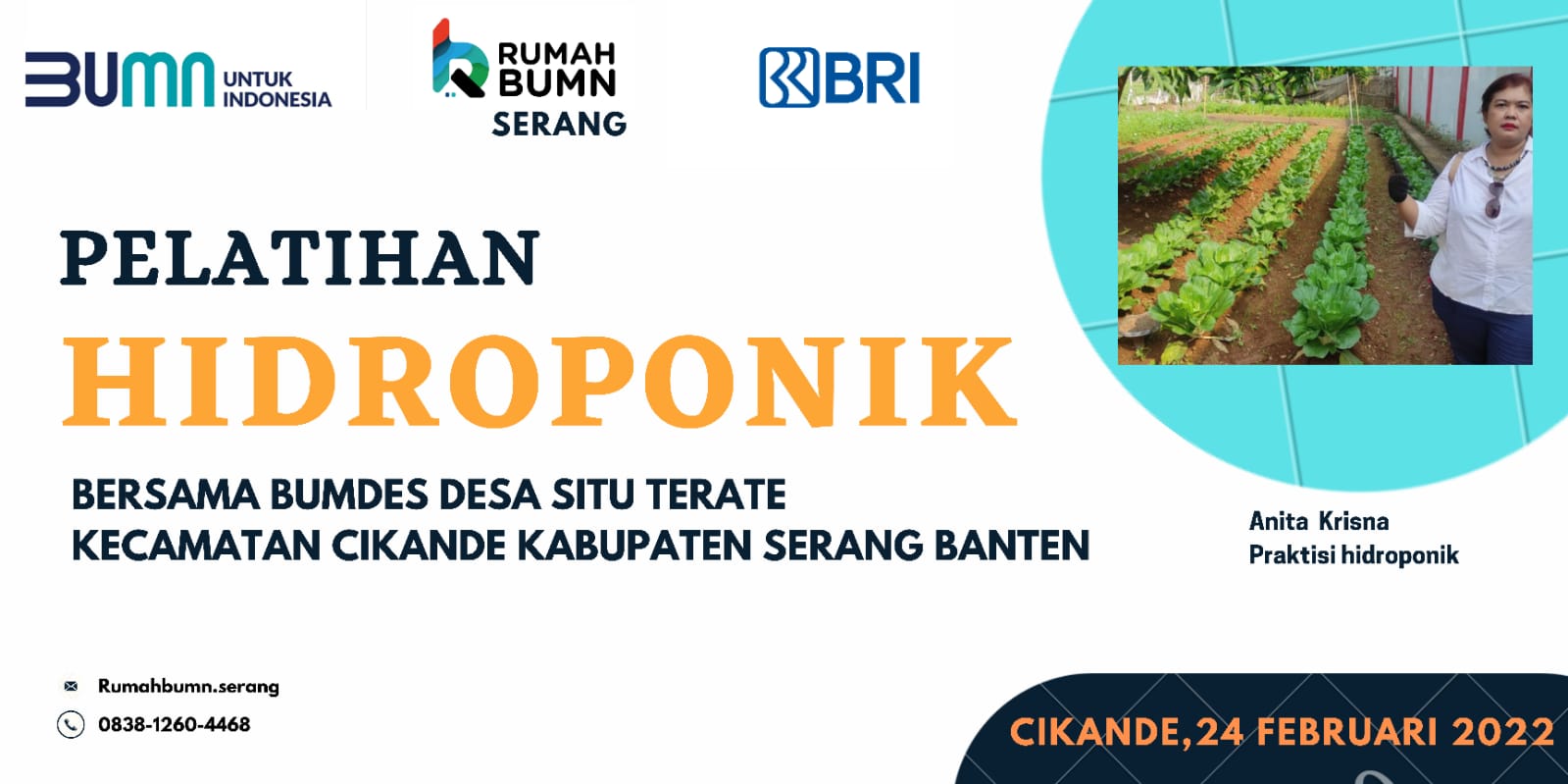 BUMN UNTUK INDONESIA

RUMAH BUMN SERANG

BRI

PELATIHAN

HIDROPONIK

BERSAMA BUMDES DESA SITU TERATE
KECAMATAN CIKANDE KABUPATEN SERANG BANTEN

Anita Krisna
Praktisi hidroponik

Rumahbumn.serang

0838-1260-4468

CIKANDE,24 FEBRUARI 2022